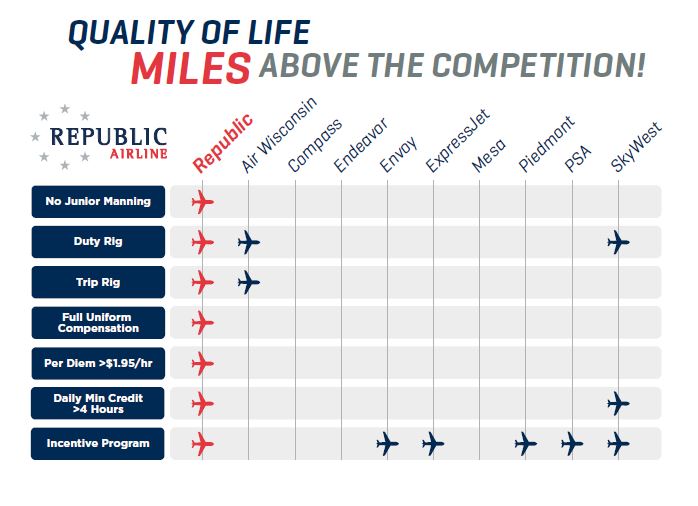 QUALITY OF LIFE
MILES ABOVE THE COMPETITION!

REPUBLIC AIRLINE

|  | Republic | Air Wisconsin | Compass | Endeavor | Envoy | ExpressJet | Mesa | Piedmont | PSA | SkyWest |
|---|---|---|---|---|---|---|---|---|---|---|
| No Junior Manning | ✈ | | | | | | | | | |
| Duty Rig | ✈ | ✈ | | | | | | | | ✈ |
| Trip Rig | ✈ | ✈ | | | | | | | | |
| Full Uniform Compensation | ✈ | | | | | | | | | |
| Per Diem >$1.95/hr | ✈ | | | | | | | | | |
| Daily Min Credit >4 Hours | ✈ | | | | | | | | | ✈ |
| Incentive Program | ✈ | | | | ✈ | ✈ | | ✈ | ✈ | ✈ |